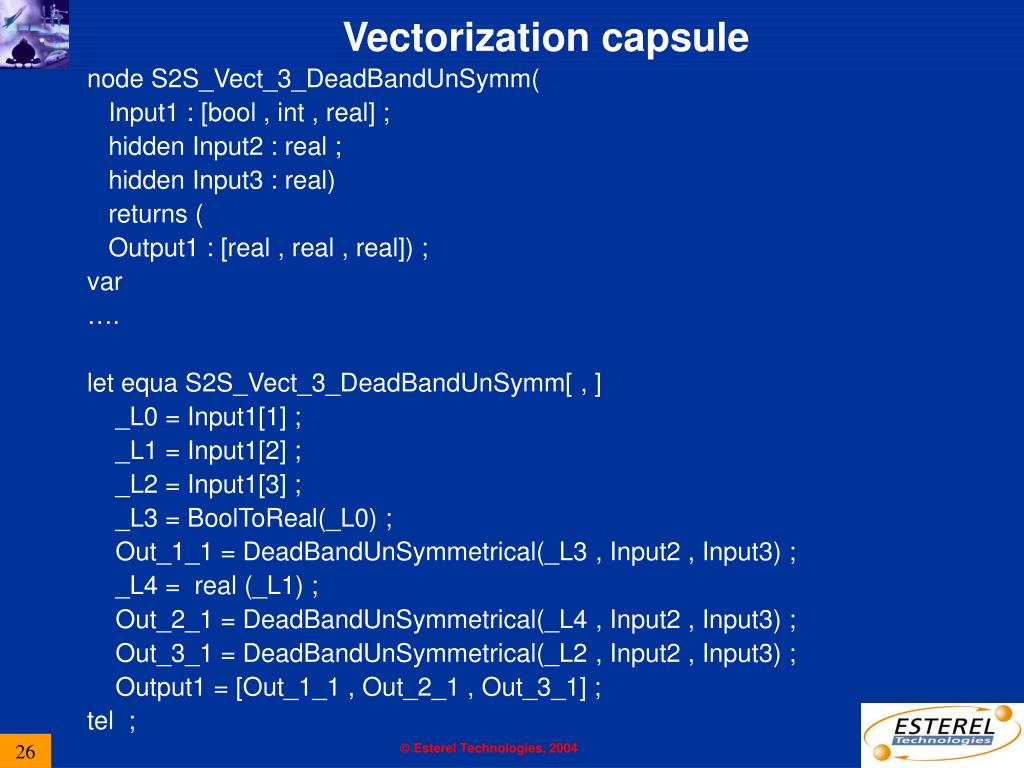 Vectorization capsule

node S2S_Vect_3_DeadBandUnSymm(
Input1 : [bool , int , real] ;
hidden Input2 : real ;
hidden Input3 : real)
returns (
Output1 : [real , real , real]) ;
var
….

let equa S2S_Vect_3_DeadBandUnSymm[ , ]
_L0 = Input1[1] ;
_L1 = Input1[2] ;
_L2 = Input1[3] ;
_L3 = BoolToReal(_L0) ;
Out_1_1 = DeadBandUnSymmetrical(_L3 , Input2 , Input3) ;
_L4 = real (_L1) ;
Out_2_1 = DeadBandUnSymmetrical(_L4 , Input2 , Input3) ;
Out_3_1 = DeadBandUnSymmetrical(_L2 , Input2 , Input3) ;
Output1 = [Out_1_1 , Out_2_1 , Out_3_1] ;
tel ;

26

© Esterel Technologies, 2004

ESTEREL Technologies